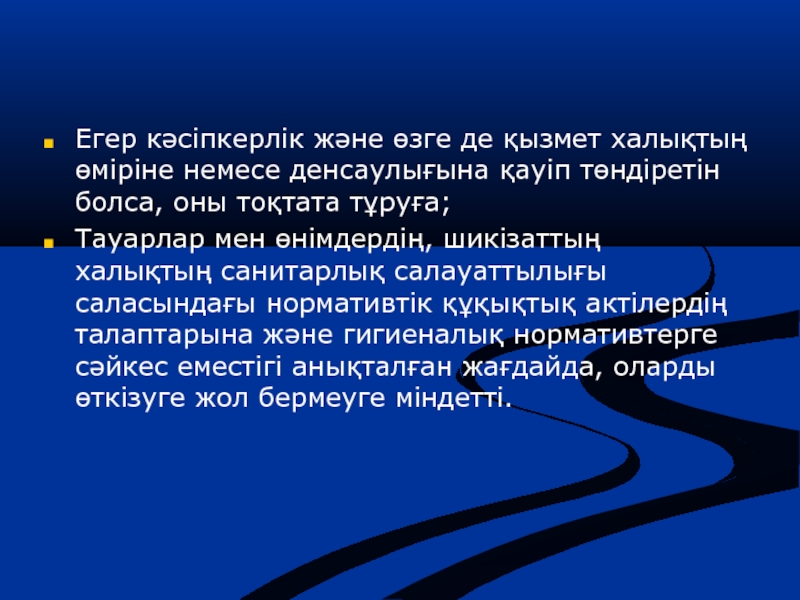 Егер кәсіпкерлік және өзге де қызмет халықтың өміріне немесе денсаулығына қауіп төндіретін болса, оны тоқтата тұруға;

Тауарлар мен өнімдердің, шикізаттың халықтың санитарлық салауаттылығы саласындағы нормативтік құқықтық актілердің талаптарына және гигиеналық нормативтерге сәйкес еместігі анықталған жағдайда, оларды өткізуге жол бермеуге міндетті.